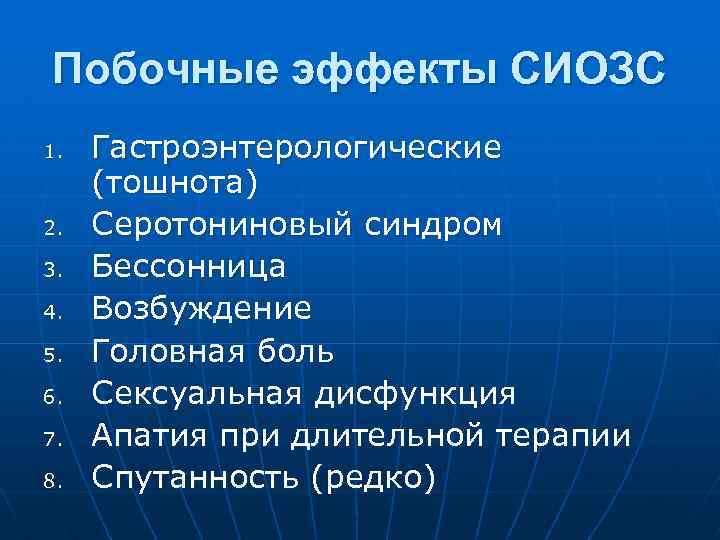 Побочные эффекты СИОЗС

1. Гастроэнтерологические (тошнота)
2. Серотониновый синдром
3. Бессонница
4. Возбуждение
5. Головная боль
6. Сексуальная дисфункция
7. Апатия при длительной терапии
8. Спутанность (редко)